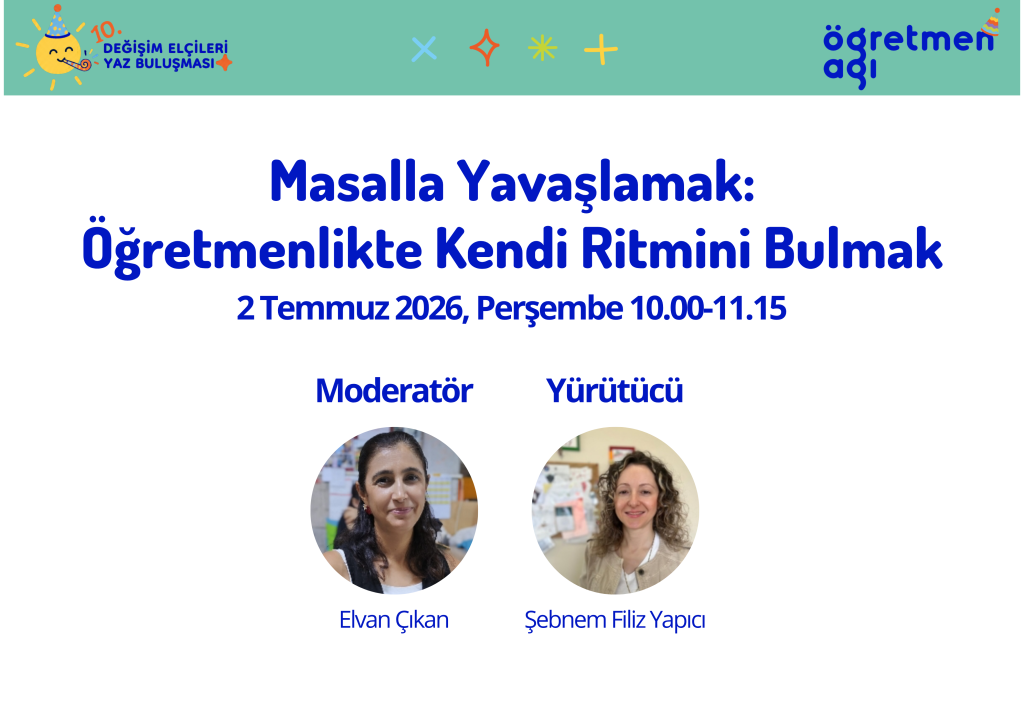 10.
DEĞİŞİM ELÇİLERİ
YAZ BULUŞMASI

öğretmen ağı

Masalla Yavaşlamak:
Öğretmenlikte Kendi Ritmini Bulmak
2 Temmuz 2026, Perşembe 10.00-11.15

Moderatör
Elvan Çıkan

Yürütücü
Şebnem Filiz Yapıcı